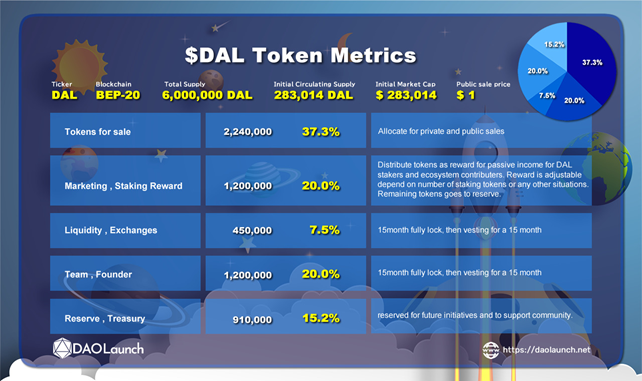 $DAL Token Metrics

15.2%
37.3%
20.0%
7.5%
20.0%

| Ticker | Blockchain | Total Supply | Initial Circulating Supply | Initial Market Cap | Public sale price |
|---|---|---|---|---|---|
| DAL | BEP-20 | 6,000,000 DAL | 283,014 DAL | $ 283,014 | $ 1 |

| | | | |
|---|---|---|---|
| Tokens for sale | 2,240,000 | 37.3% | Allocate for private and public sales |
| Marketing , Staking Reward | 1,200,000 | 20.0% | Distribute tokens as reward for passive income for DAL stakers and ecosystem contributers. Reward is adjustable depend on number of staking tokens or any other situations. Remaining tokens goes to reserve. |
| Liquidity , Exchanges | 450,000 | 7.5% | 15month fully lock, then vesting for a 15 month |
| Team , Founder | 1,200,000 | 20.0% | 15month fully lock, then vesting for a 15 month |
| Reserve , Treasury | 910,000 | 15.2% | reserved for future initiatives and to support community. |

DAOLaunch

https://daolaunch.net